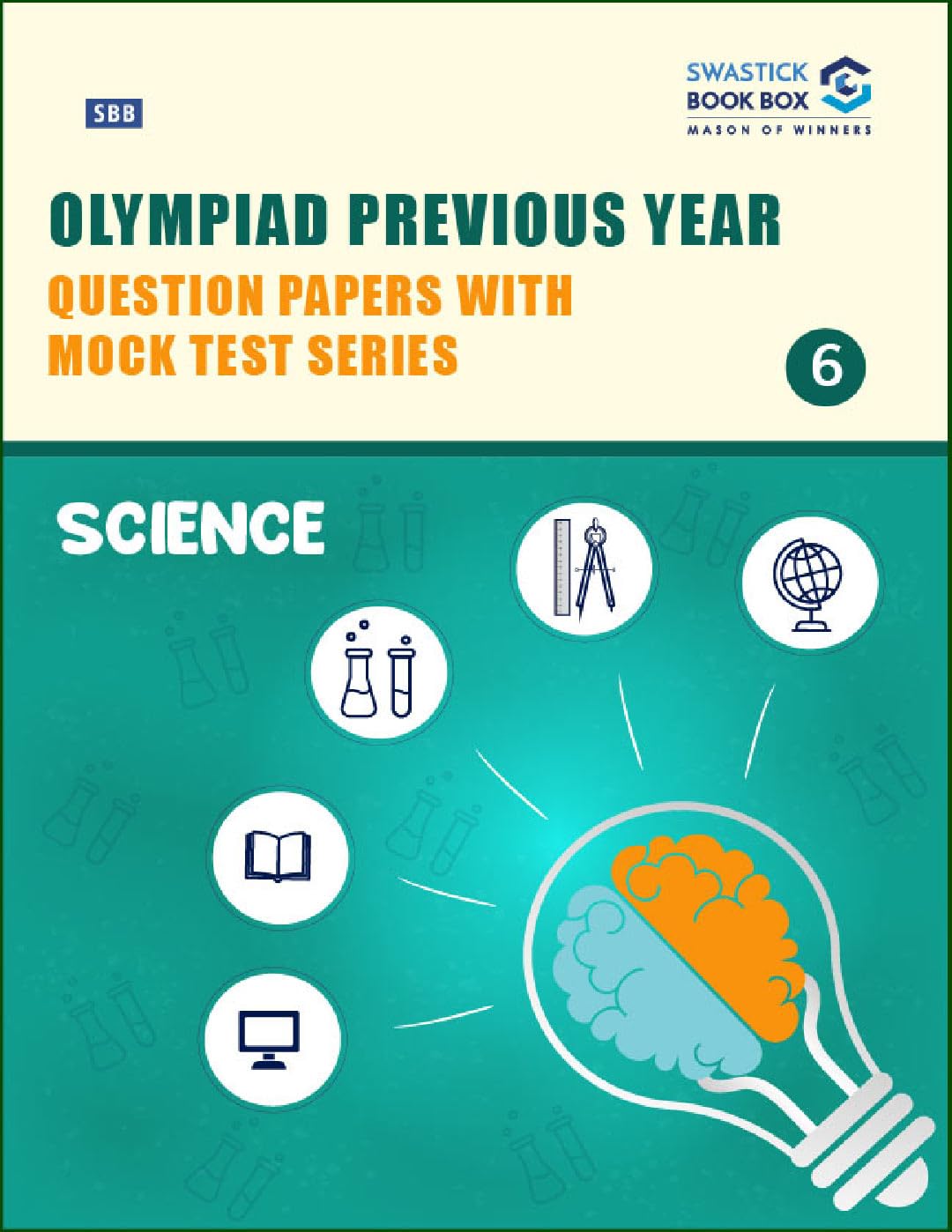 SBB

SWASTICK BOOK BOX
MASON OF WINNERS

OLYMPIAD PREVIOUS YEAR
QUESTION PAPERS WITH MOCK TEST SERIES

6

SCIENCE